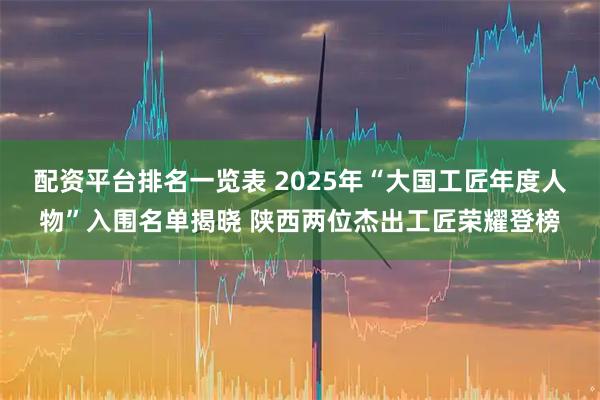 配资平台排名一览表 2025年“大国工匠年度人物”入围名单揭晓 陕西两位杰出工匠荣耀登榜